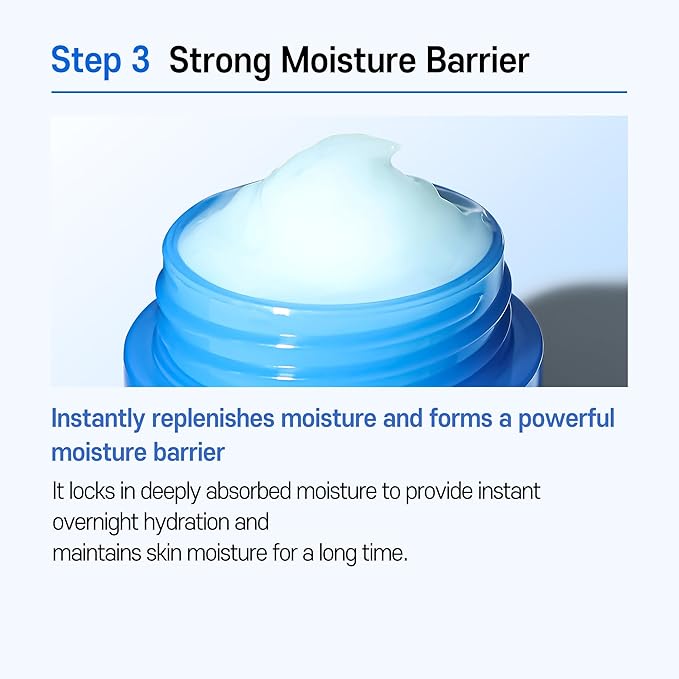 Step 3 Strong Moisture Barrier

Instantly replenishes moisture and forms a powerful moisture barrier

It locks in deeply absorbed moisture to provide instant overnight hydration and
maintains skin moisture for a long time.